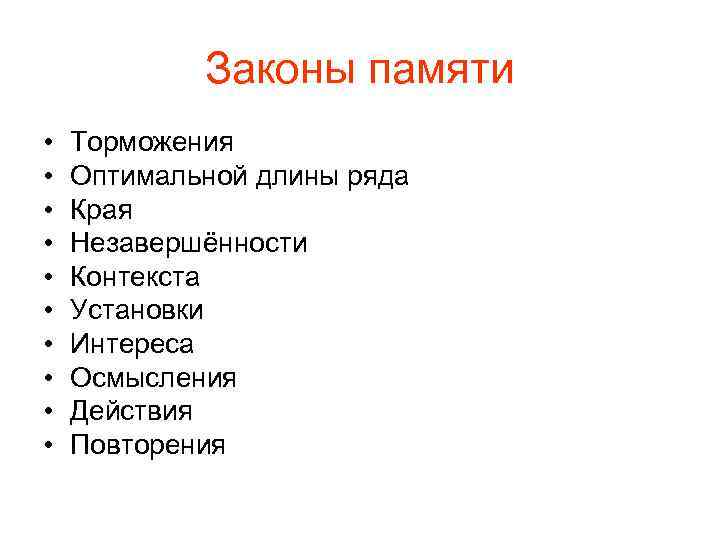 Законы памяти

• Торможения
• Оптимальной длины ряда
• Края
• Незавершённости
• Контекста
• Установки
• Интереса
• Осмысления
• Действия
• Повторения